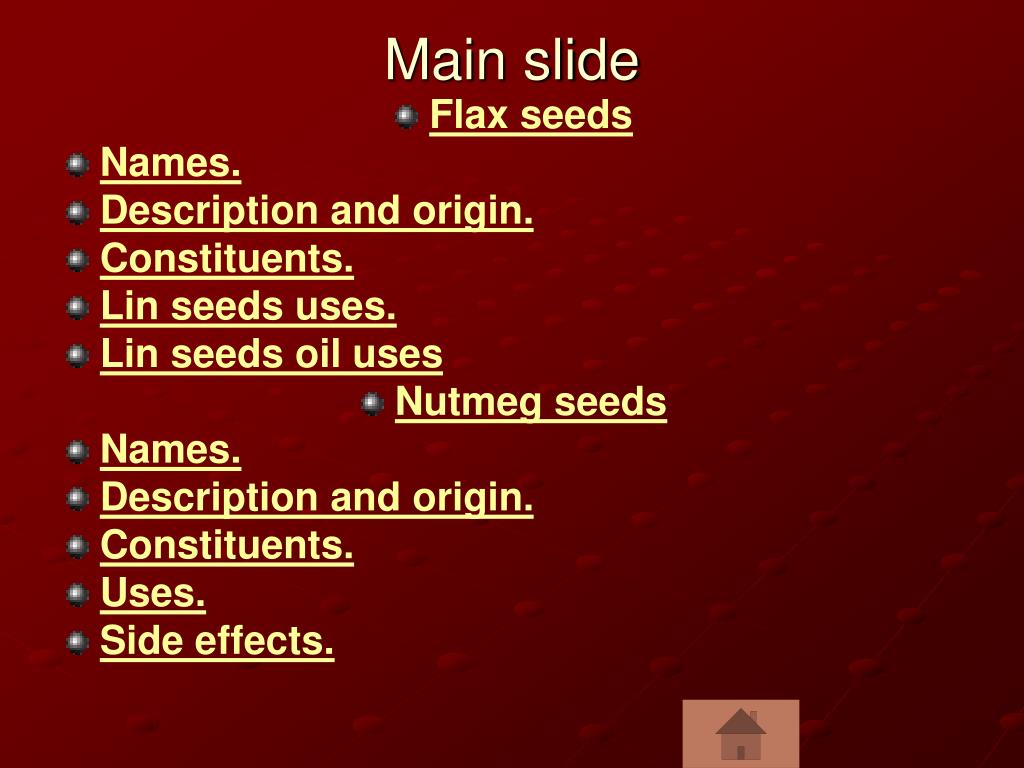 Main slide

Flax seeds

Names.
Description and origin.
Constituents.
Lin seeds uses.
Lin seeds oil uses

Nutmeg seeds

Names.
Description and origin.
Constituents.
Uses.
Side effects.